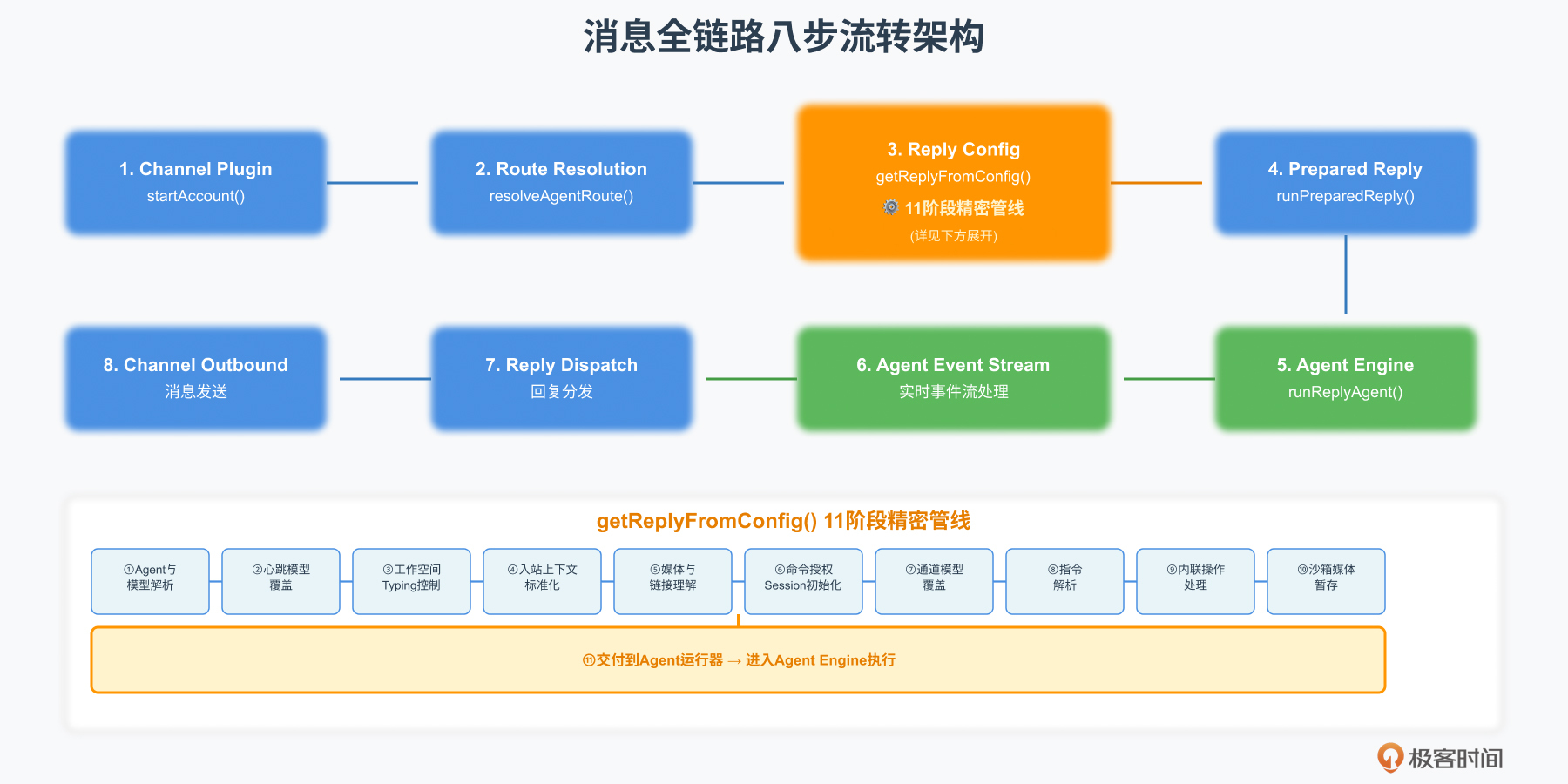 消息全链路八步流转架构

1. Channel Plugin
startAccount()

2. Route Resolution
resolveAgentRoute()

3. Reply Config
getReplyFromConfig()
⚙ 11阶段精密管线
(详见下方展开)

4. Prepared Reply
runPreparedReply()

5. Agent Engine
runReplyAgent()

6. Agent Event Stream
实时事件流处理

7. Reply Dispatch
回复分发

8. Channel Outbound
消息发送

getReplyFromConfig() 11阶段精密管线

①Agent与模型解析
②心跳模型覆盖
③工作空间Typing控制
④入站上下文标准化
⑤媒体与链接理解
⑥命令授权Session初始化
⑦通道模型覆盖
⑧指令解析
⑨内联操作处理
⑩沙箱媒体暂存

⑪交付到Agent运行器 → 进入Agent Engine执行

极客时间